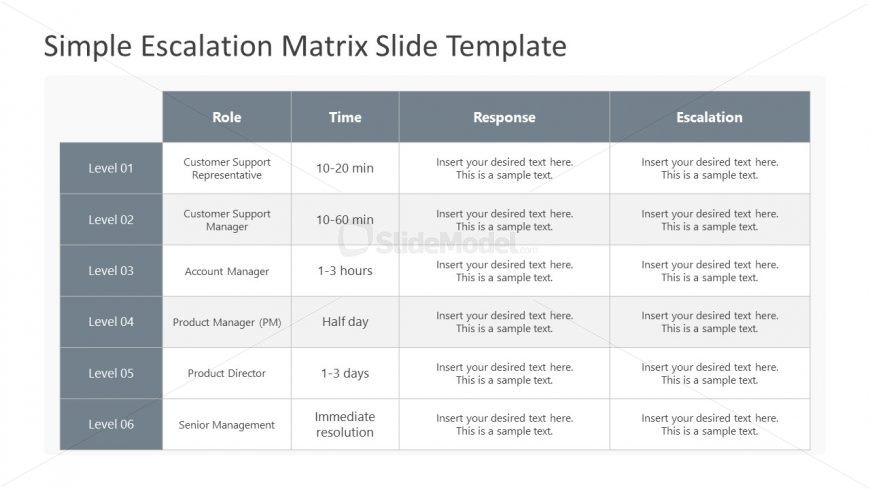 Simple Escalation Matrix Slide Template

| | Role | Time | Response | Escalation |
|---|---|---|---|---|
| Level 01 | Customer Support Representative | 10-20 min | Insert your desired text here. This is a sample text. | Insert your desired text here. This is a sample text. |
| Level 02 | Customer Support Manager | 10-60 min | Insert your desired text here. This is a sample text. | Insert your desired text here. This is a sample text. |
| Level 03 | Account Manager | 1-3 hours | Insert your desired text here. This is a sample text. | Insert your desired text here. This is a sample text. |
| Level 04 | Product Manager (PM) | Half day | Insert your desired text here. This is a sample text. | Insert your desired text here. This is a sample text. |
| Level 05 | Product Director | 1-3 days | Insert your desired text here. This is a sample text. | Insert your desired text here. This is a sample text. |
| Level 06 | Senior Management | Immediate resolution | Insert your desired text here. This is a sample text. | Insert your desired text here. This is a sample text. |

SlideModel.com